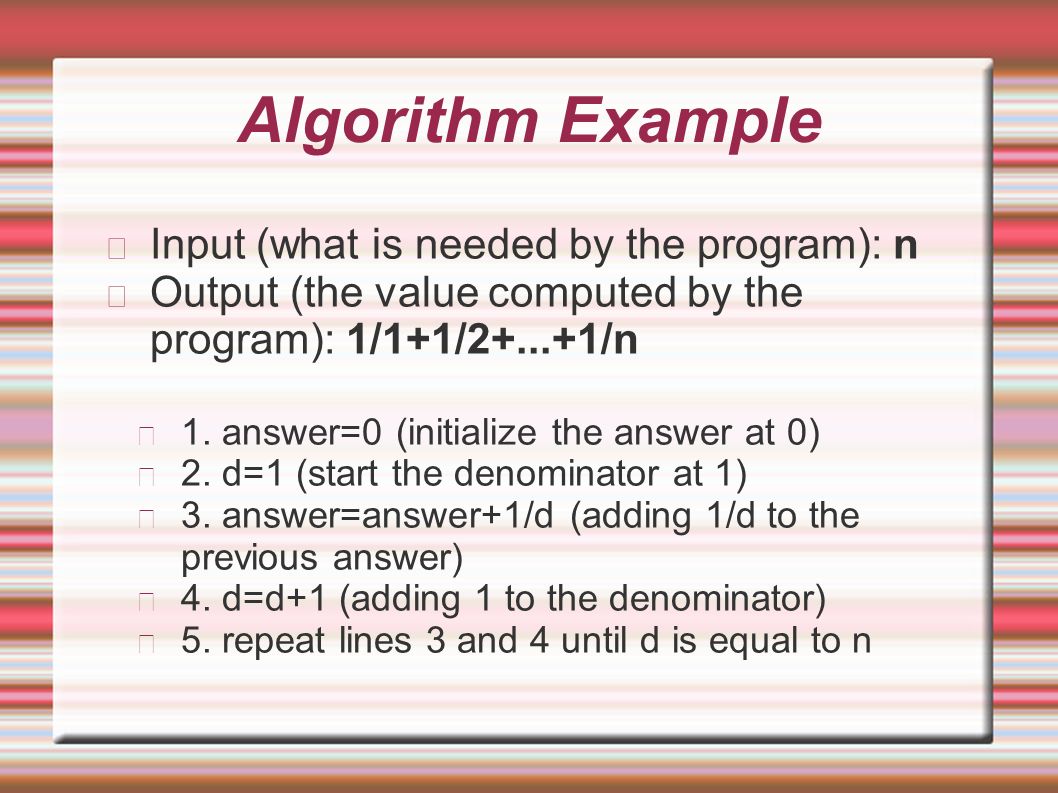 Algorithm Example

Input (what is needed by the program): n
Output (the value computed by the program): 1/1+1/2+...+1/n

1. answer=0 (initialize the answer at 0)
2. d=1 (start the denominator at 1)
3. answer=answer+1/d (adding 1/d to the previous answer)
4. d=d+1 (adding 1 to the denominator)
5. repeat lines 3 and 4 until d is equal to n